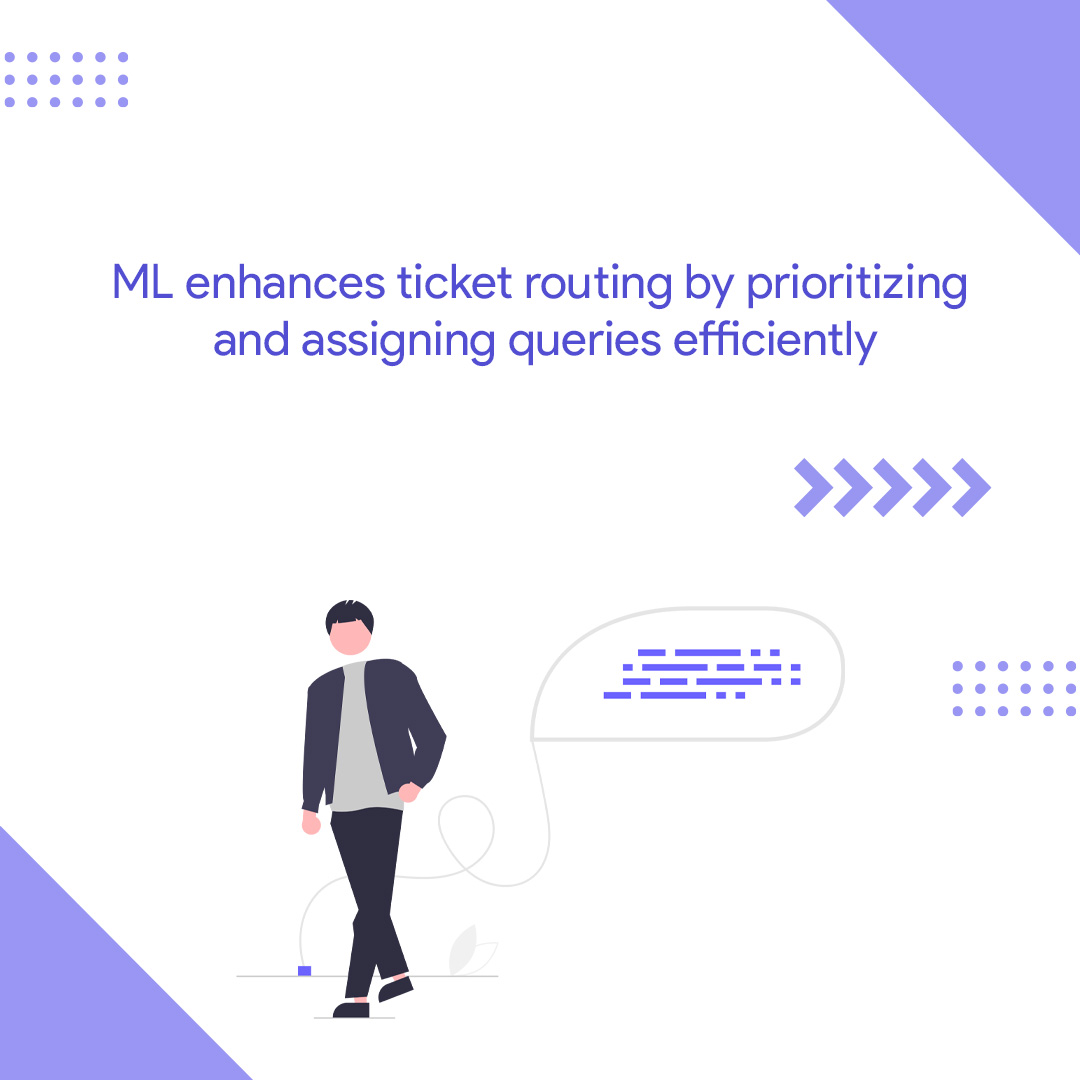 ML enhances ticket routing by prioritizing and assigning queries efficiently